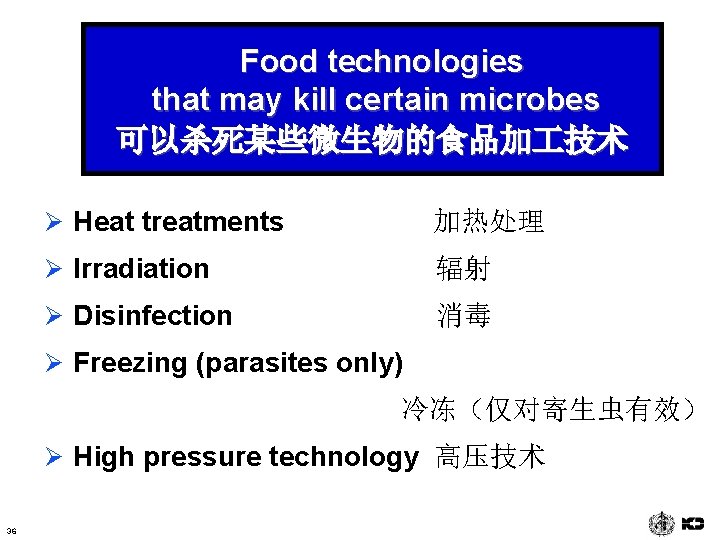 Food technologies that may kill certain microbes
可以杀死某些微生物的食品加工技术

➢ Heat treatments 加热处理
➢ Irradiation 辐射
➢ Disinfection 消毒
➢ Freezing (parasites only)
冷冻（仅对寄生虫有效）
➢ High pressure technology 高压技术

36